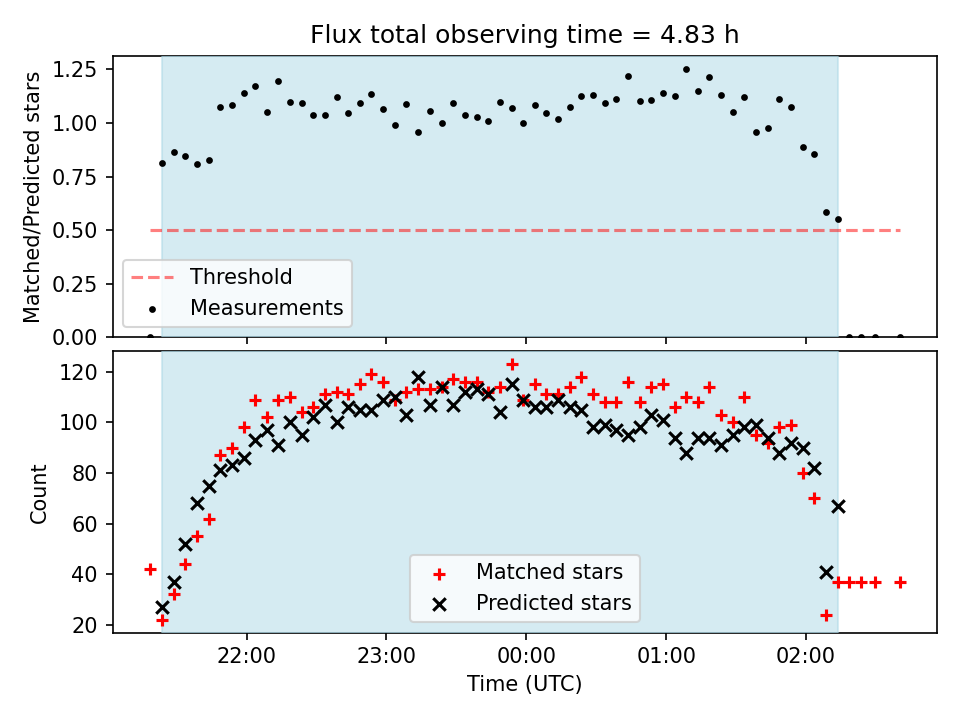 Flux total observing time = 4.83 h

Matched/Predicted stars

1.25
1.00
0.75
0.50
0.25
0.00

Threshold
Measurements

Count

120
100
80
60
40
20

Matched stars
Predicted stars

22:00
23:00
00:00
01:00
02:00

Time (UTC)